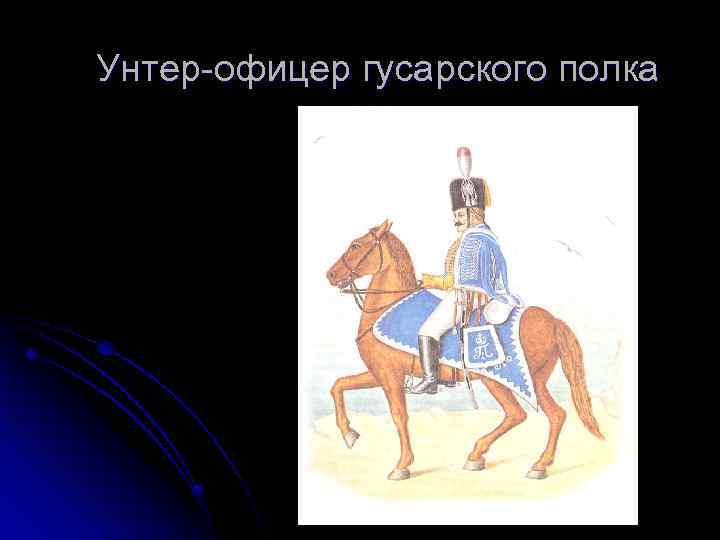 Унтер-офицер гусарского полка